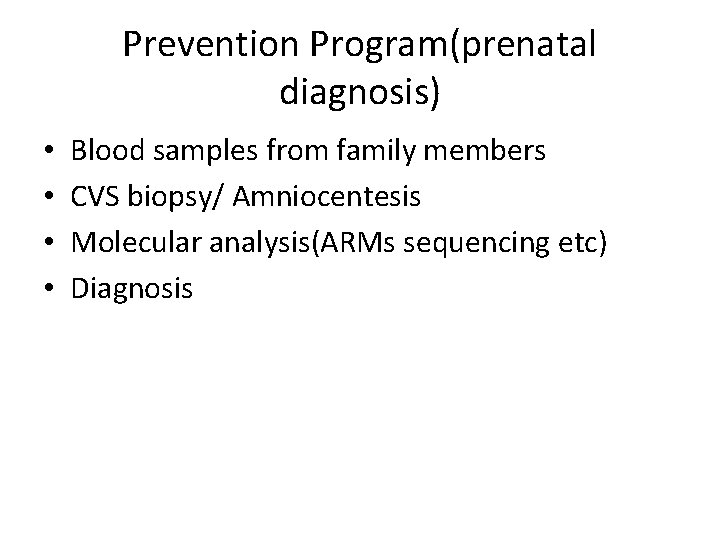 Prevention Program(prenatal diagnosis)

• Blood samples from family members
• CVS biopsy/ Amniocentesis
• Molecular analysis(ARMs sequencing etc)
• Diagnosis